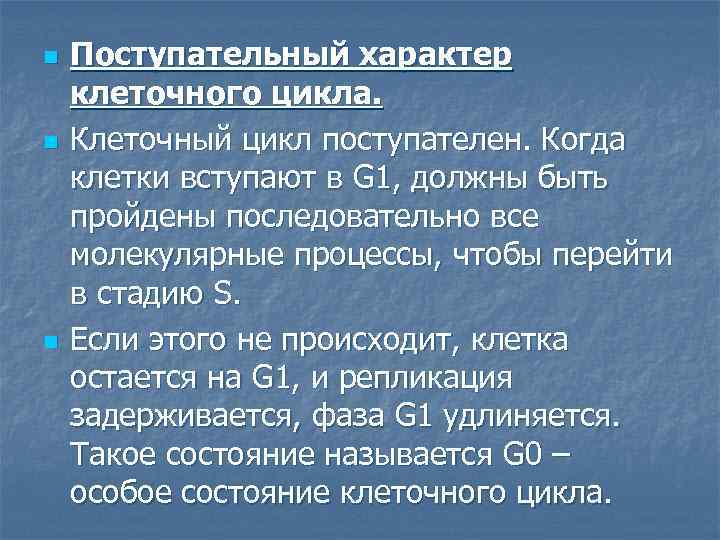 Поступательный характер клеточного цикла.

Клеточный цикл поступателен. Когда клетки вступают в G1, должны быть пройдены последовательно все молекулярные процессы, чтобы перейти в стадию S.

Если этого не происходит, клетка остается на G1, и репликация задерживается, фаза G1 удлиняется. Такое состояние называется G0 – особое состояние клеточного цикла.